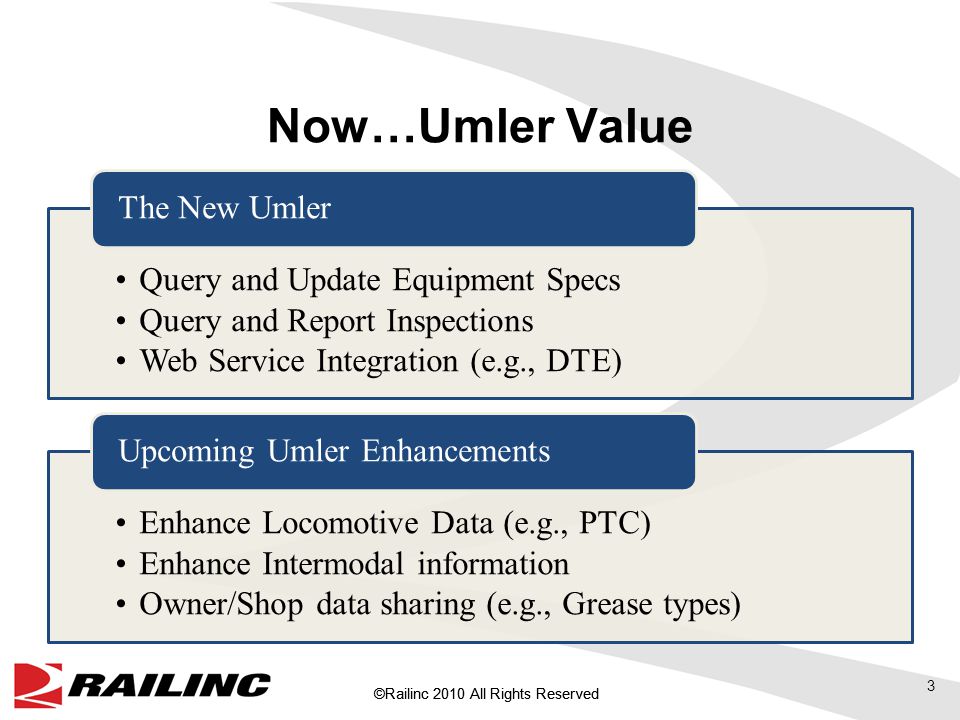 Now…Umler Value

The New Umler

• Query and Update Equipment Specs
• Query and Report Inspections
• Web Service Integration (e.g., DTE)

Upcoming Umler Enhancements

• Enhance Locomotive Data (e.g., PTC)
• Enhance Intermodal information
• Owner/Shop data sharing (e.g., Grease types)

RAILINC

©Railinc 2010 All Rights Reserved

3